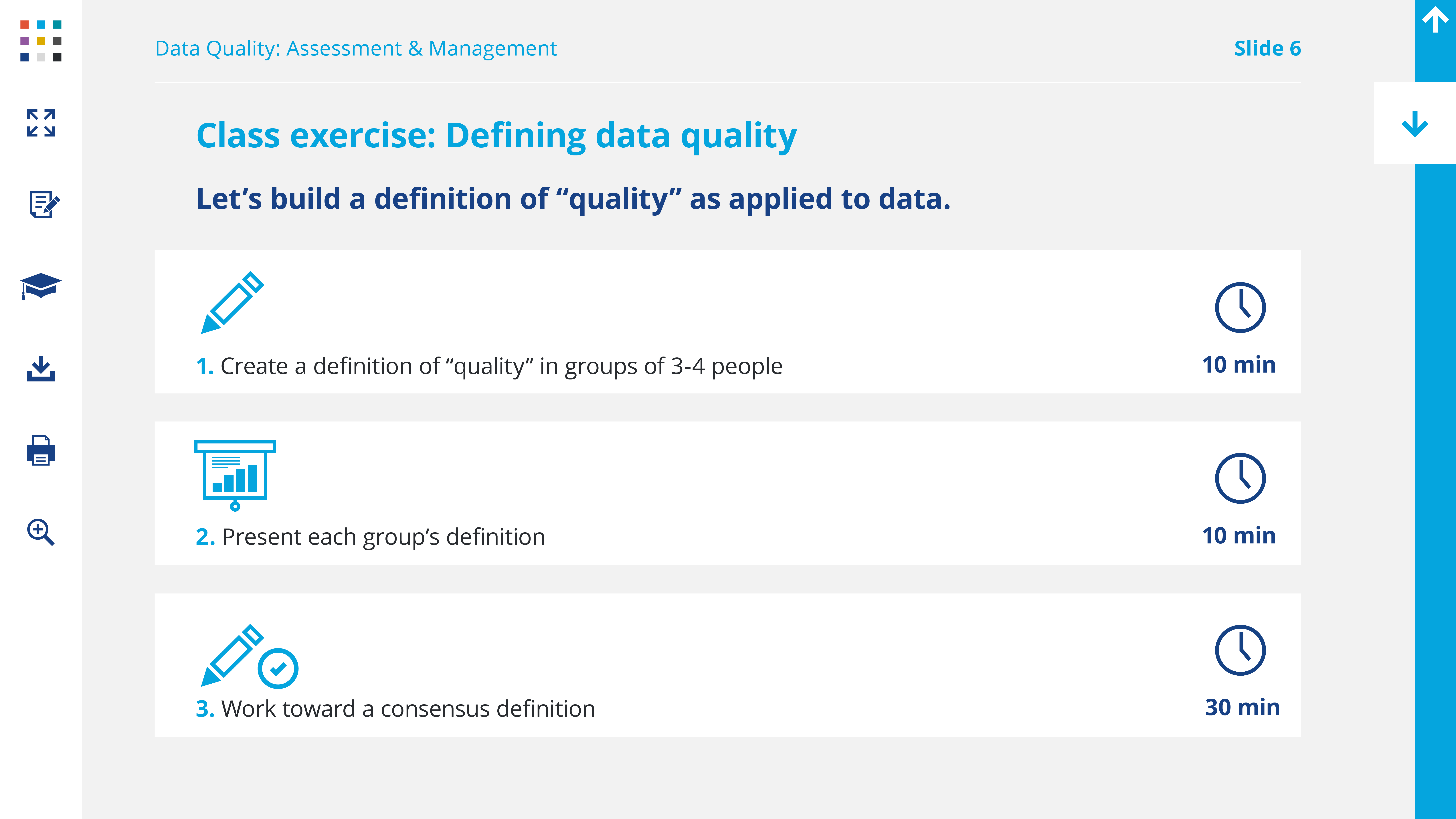 Data Quality: Assessment & Management

Slide 6

Class exercise: Defining data quality

Let’s build a definition of “quality” as applied to data.

1. Create a definition of “quality” in groups of 3-4 people

10 min

2. Present each group’s definition

10 min

3. Work toward a consensus definition

30 min